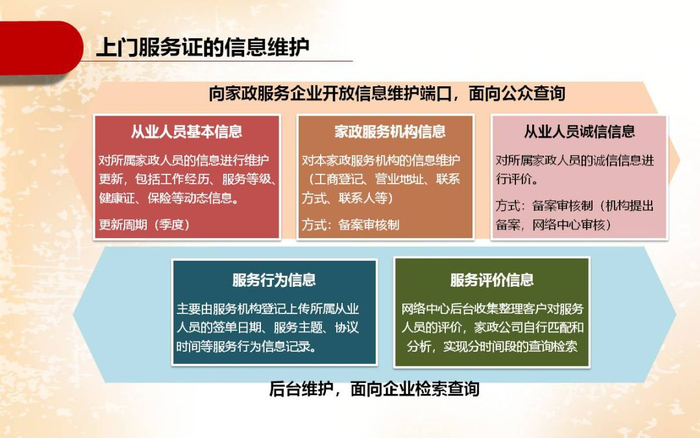 上门服务证的信息维护

向家政服务企业开放信息维护端口，面向公众查询

从业人员基本信息

对所属家政人员的信息进行维护更新，包括工作经历、服务等级、健康证、保险等动态信息。

更新周期（季度）

家政服务机构信息

对本家政服务机构的信息维护（工商登记、营业地址、联系方式、联系人等）

方式：备案审核制

从业人员诚信信息

对所属家政人员的诚信信息进行评价。

方式：备案审核制（机构提出备案，网络中心审核）

服务行为信息

主要由服务机构登记上传所属从业人员的签单日期、服务主题、协议时间等服务行为信息记录。

服务评价信息

网络中心后台收集整理客户对服务人员的评价，家政公司自行匹配和分析，实现分时间段的查询检索

后台维护，面向企业检索查询